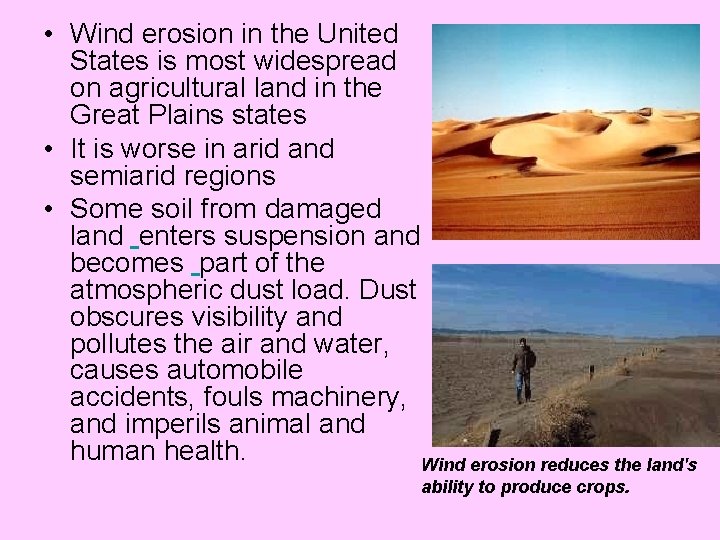 • Wind erosion in the United States is most widespread on agricultural land in the Great Plains states

• It is worse in arid and semiarid regions

• Some soil from damaged land enters suspension and becomes part of the atmospheric dust load. Dust obscures visibility and pollutes the air and water, causes automobile accidents, fouls machinery, and imperils animal and human health.

Wind erosion reduces the land's ability to produce crops.